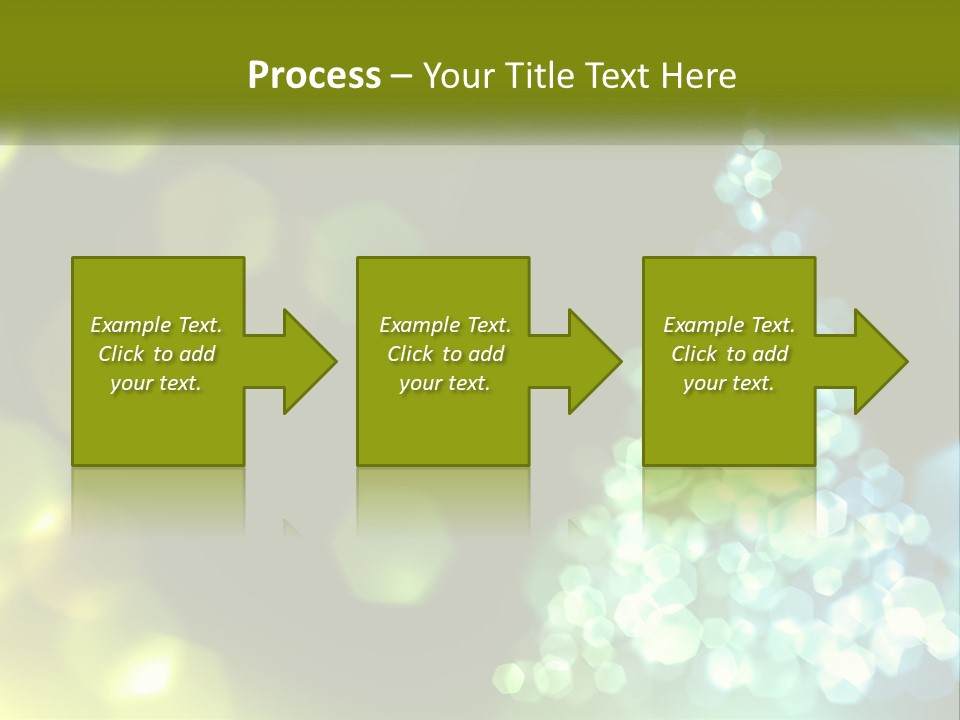 Process – Your Title Text Here

Example Text. Click to add your text.

Example Text. Click to add your text.

Example Text. Click to add your text.